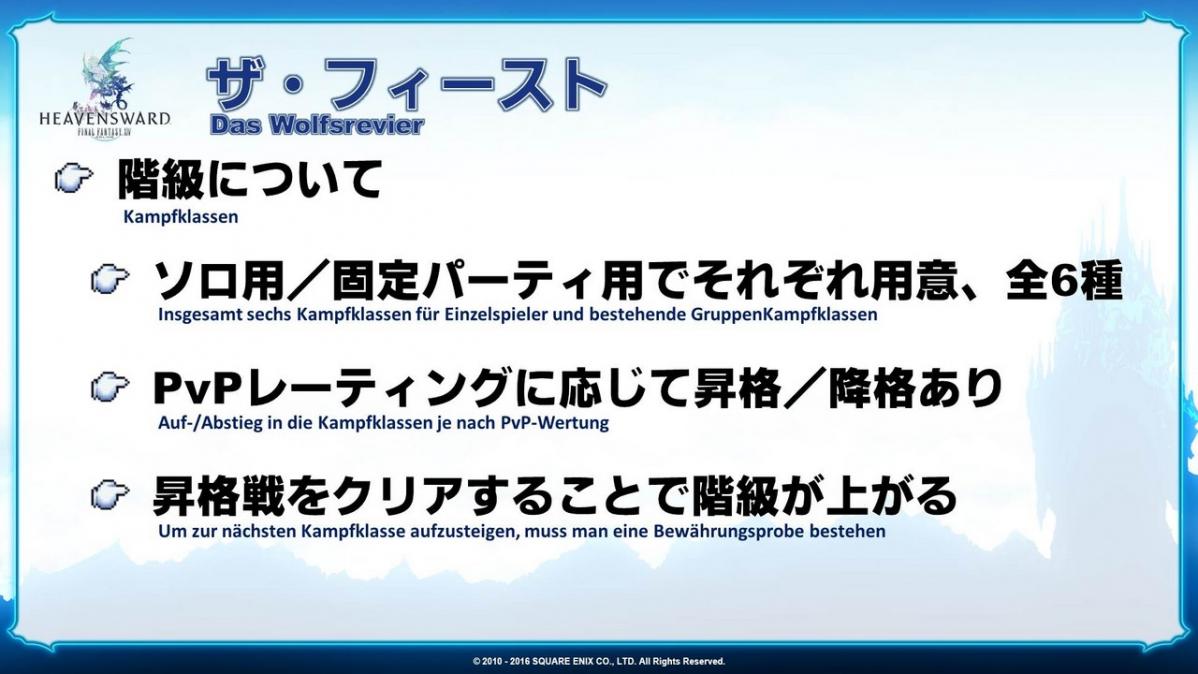 HEAVENSWARD
FINAL FANTASY XIV

ザ・フィースト
Das Wolfsrevier

階級について
Kampfklassen

ソロ用／固定パーティ用でそれぞれ用意、全6種
Insgesamt sechs Kampfklassen für Einzelspieler und bestehende GruppenKampfklassen

PvPレーティングに応じて昇格／降格あり
Auf-/Abstieg in die Kampfklassen je nach PvP-Wertung

昇格戦をクリアすることで階級が上がる
Um zur nächsten Kampfklasse aufzusteigen, muss man eine Bewährungsprobe bestehen

© 2010 - 2016 SQUARE ENIX CO., LTD. All Rights Reserved.